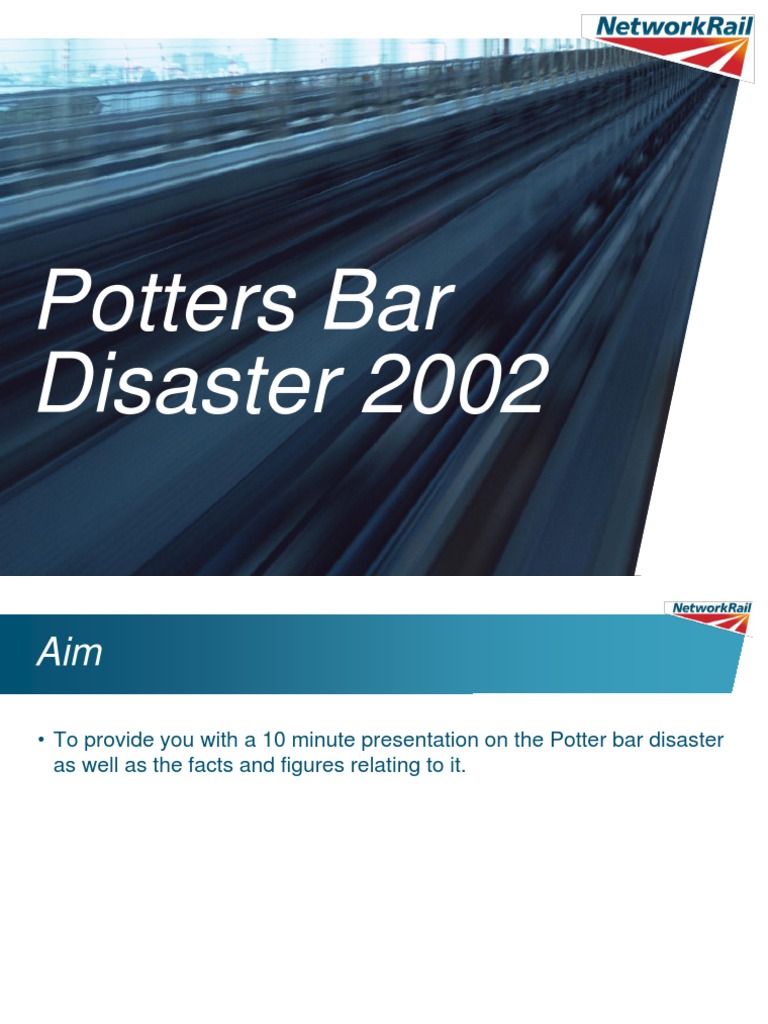 NetworkRail

Potters Bar Disaster 2002

NetworkRail

Aim

• To provide you with a 10 minute presentation on the Potter bar disaster as well as the facts and figures relating to it.